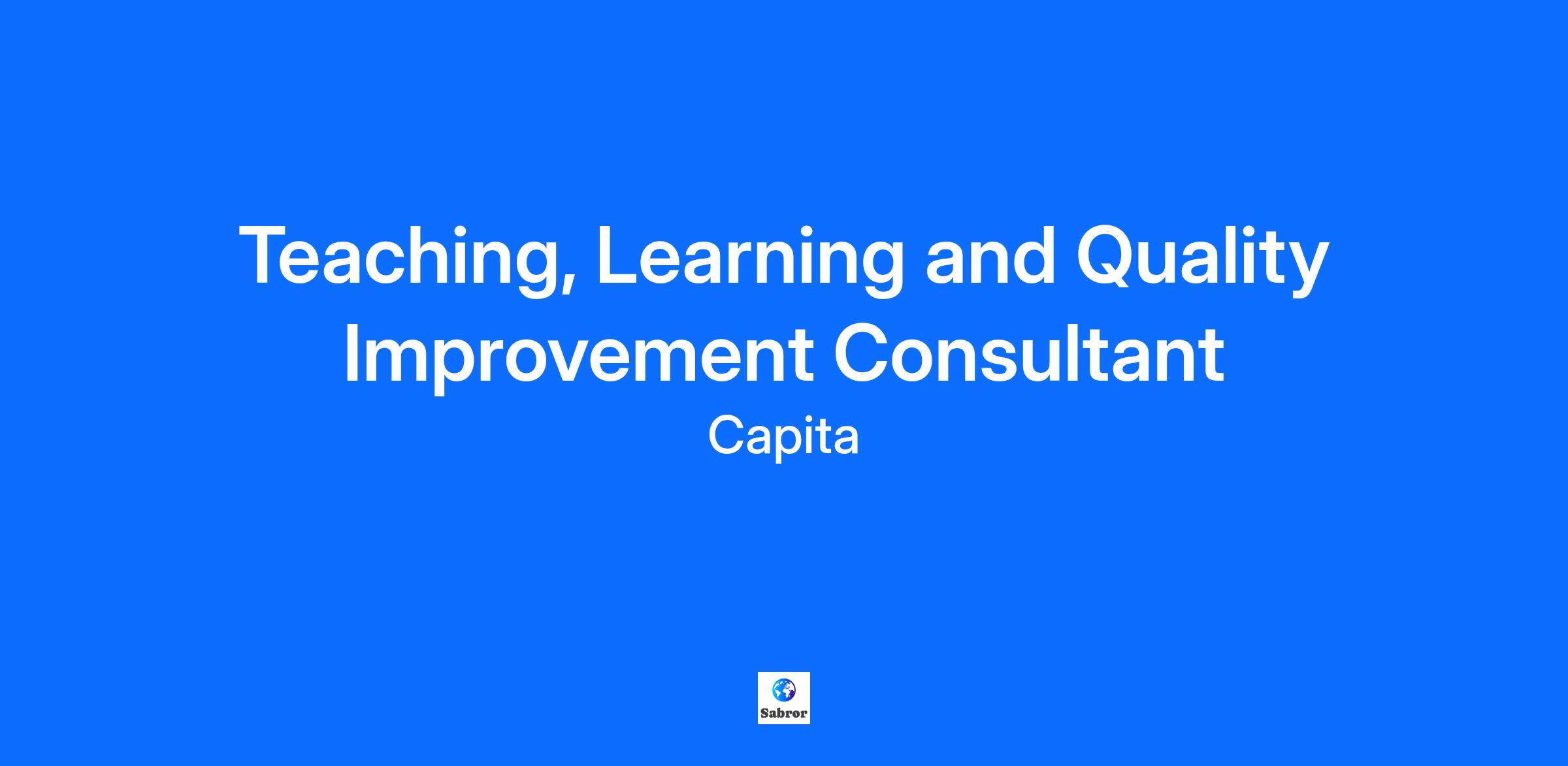 Teaching, Learning and Quality Improvement Consultant
Capita

Sabror